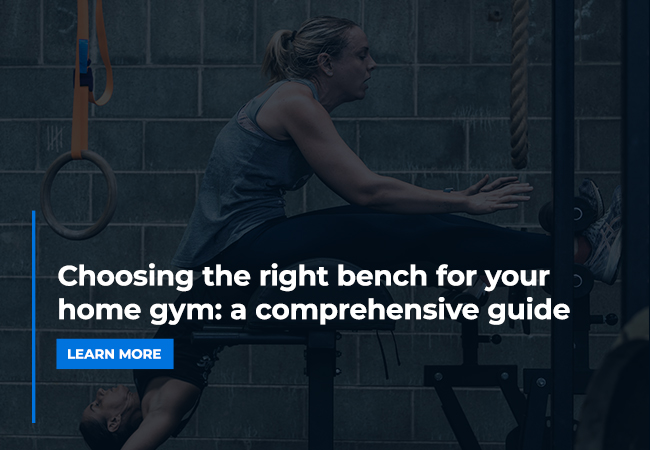 Choosing the right bench for your home gym: a comprehensive guide

LEARN MORE